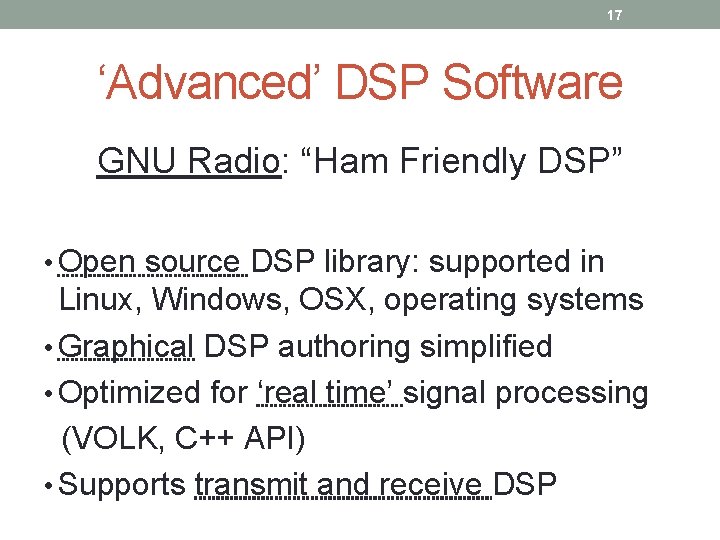 17

‘Advanced’ DSP Software

GNU Radio: “Ham Friendly DSP”

• Open source DSP library: supported in Linux, Windows, OSX, operating systems
• Graphical DSP authoring simplified
• Optimized for ‘real time’ signal processing (VOLK, C++ API)
• Supports transmit and receive DSP